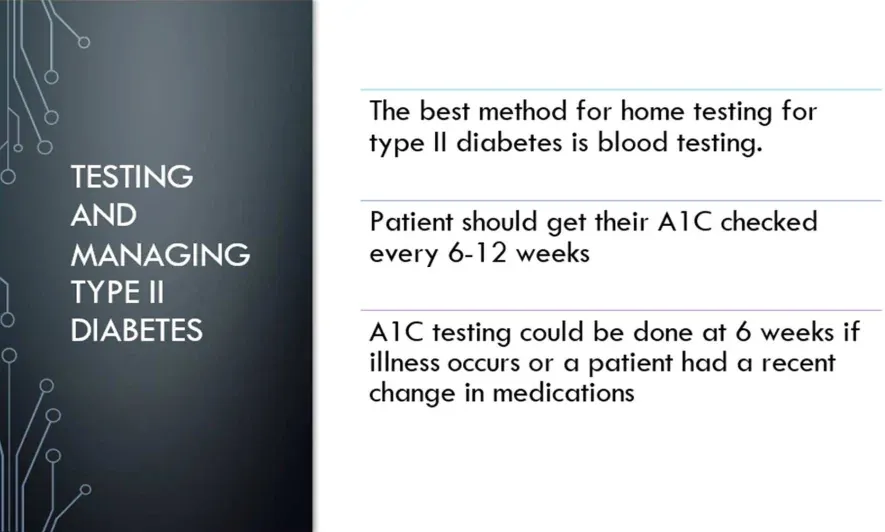 TESTING AND MANAGING TYPE II DIABETES

The best method for home testing for type II diabetes is blood testing.

Patient should get their A1C checked every 6-12 weeks

A1C testing could be done at 6 weeks if illness occurs or a patient had a recent change in medications